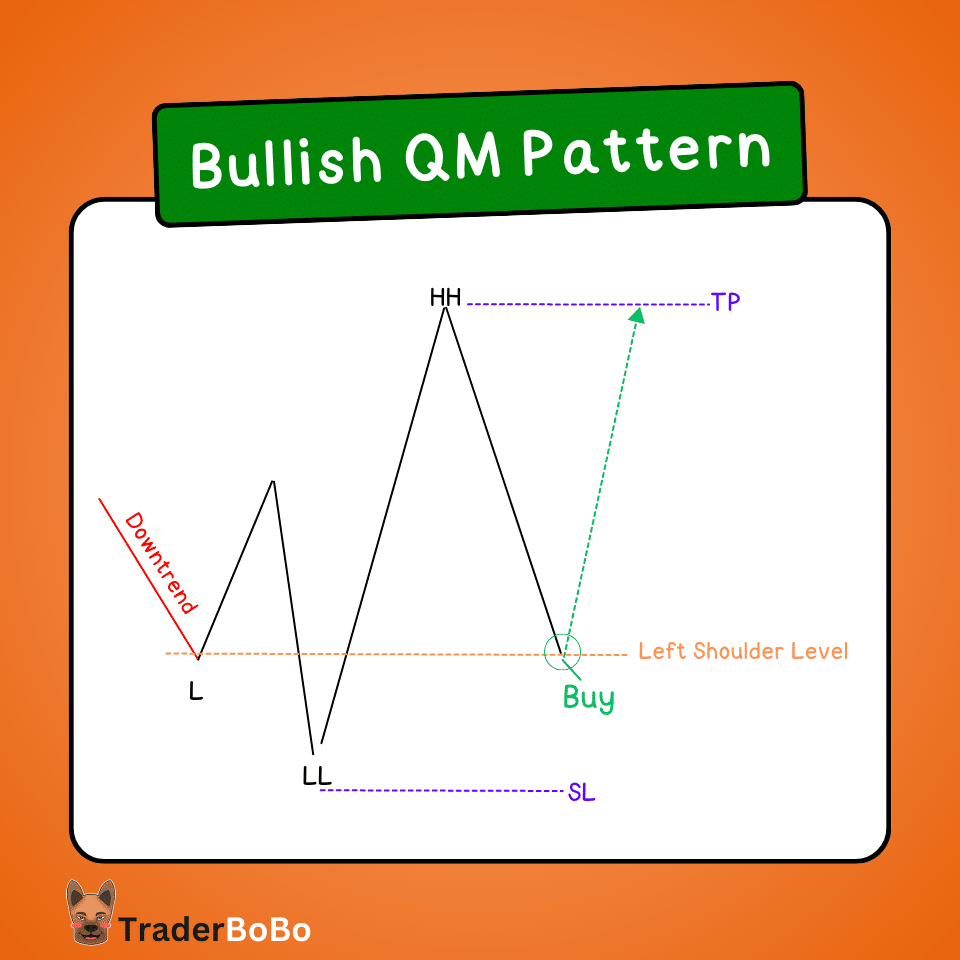 Bullish QM Pattern

HH
TP
Downtrend
Left Shoulder Level
L
Buy
LL
SL

TraderBoBo